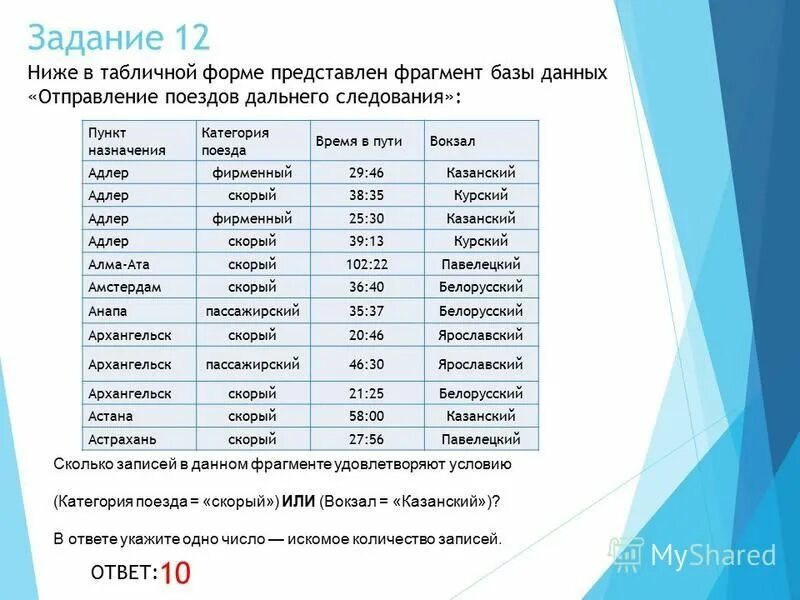 Задание 12

Ниже в табличной форме представлен фрагмент базы данных «Отправление поездов дальнего следования»:

| Пункт назначения | Категория поезда | Время в пути | Вокзал |
|---|---|---|---|
| Адлер | фирменный | 29:46 | Казанский |
| Адлер | скорый | 38:35 | Курский |
| Адлер | фирменный | 25:30 | Казанский |
| Адлер | скорый | 39:13 | Курский |
| Алма-Ата | скорый | 102:22 | Павелецкий |
| Амстердам | скорый | 36:40 | Белорусский |
| Анапа | пассажирский | 35:37 | Белорусский |
| Архангельск | скорый | 20:46 | Ярославский |
| Архангельск | пассажирский | 46:30 | Ярославский |
| Архангельск | скорый | 21:25 | Белорусский |
| Астана | скорый | 58:00 | Казанский |
| Астрахань | скорый | 27:56 | Павелецкий |

Сколько записей в данном фрагменте удовлетворяют условию

(Категория поезда = «скорый») ИЛИ (Вокзал = «Казанский»)?

В ответе укажите одно число — искомое количество записей.

ОТВЕТ: 10

MyShared